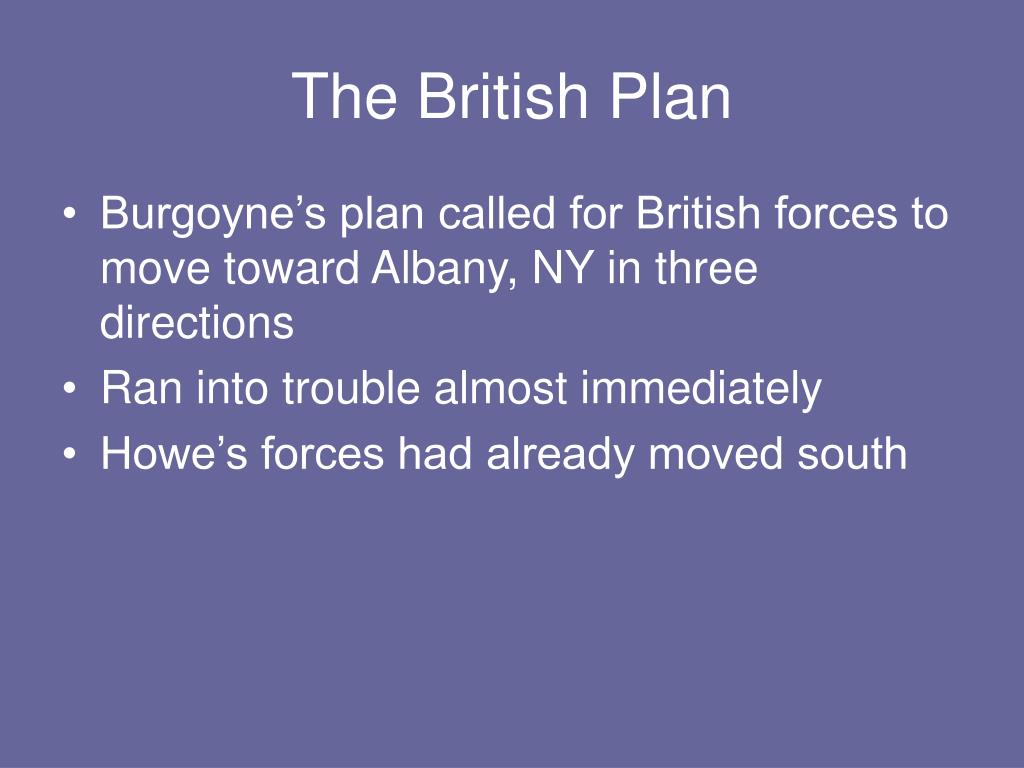 The British Plan

• Burgoyne’s plan called for British forces to move toward Albany, NY in three directions
• Ran into trouble almost immediately
• Howe’s forces had already moved south